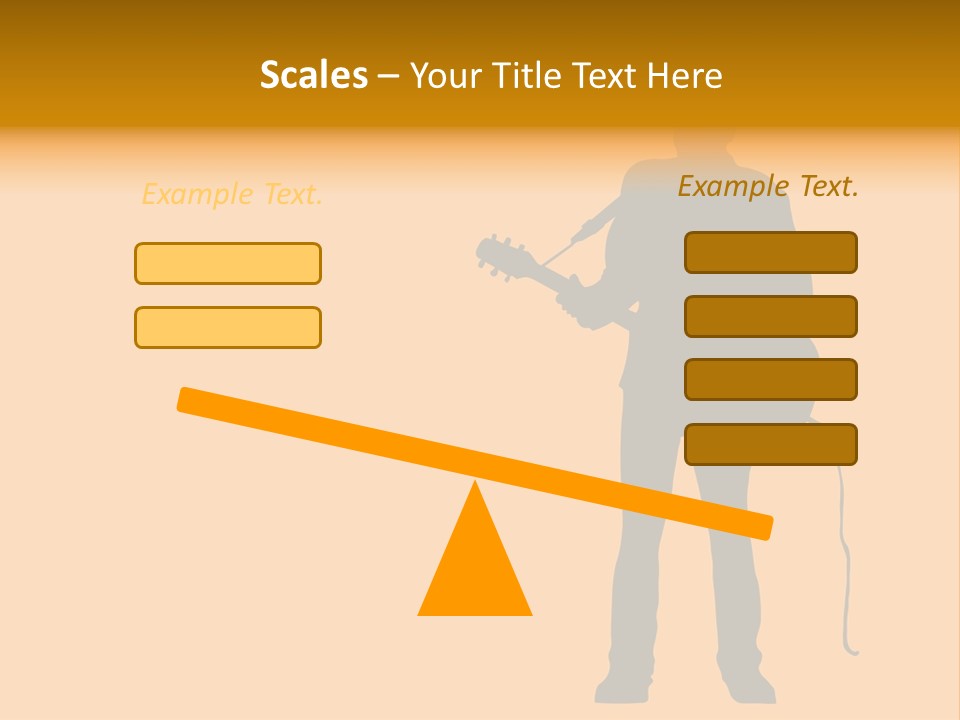 Scales – Your Title Text Here

Example Text.

Example Text.